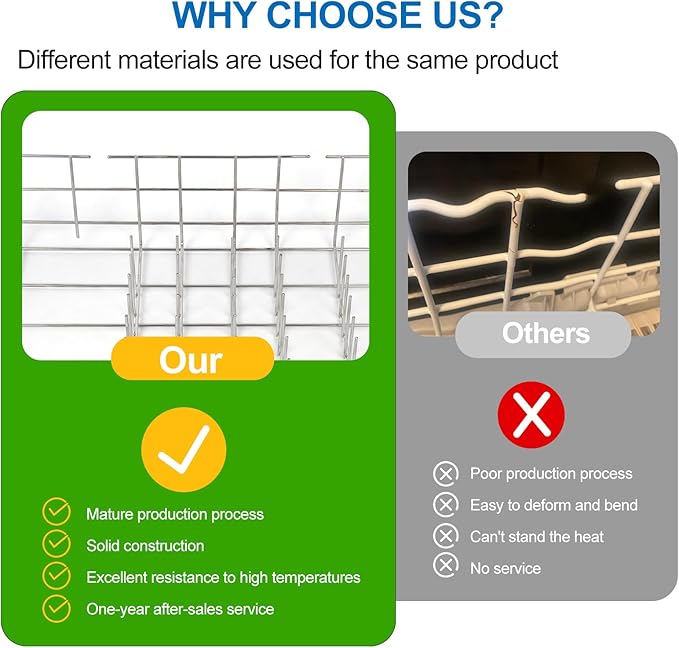 WHY CHOOSE US?

Different materials are used for the same product

Our

Mature production process
Solid construction
Excellent resistance to high temperatures
One-year after-sales service

Others

Poor production process
Easy to deform and bend
Can't stand the heat
No service